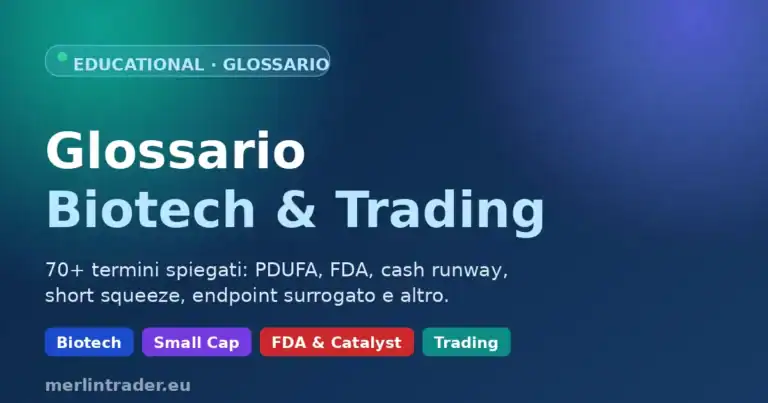 EDUCATIONAL · GLOSSARIO

Glossario
Biotech & Trading

70+ termini spiegati: PDUFA, FDA, cash runway, short squeeze, endpoint surrogato e altro.

Biotech
Small Cap
FDA & Catalyst
Trading

merlintrader.eu